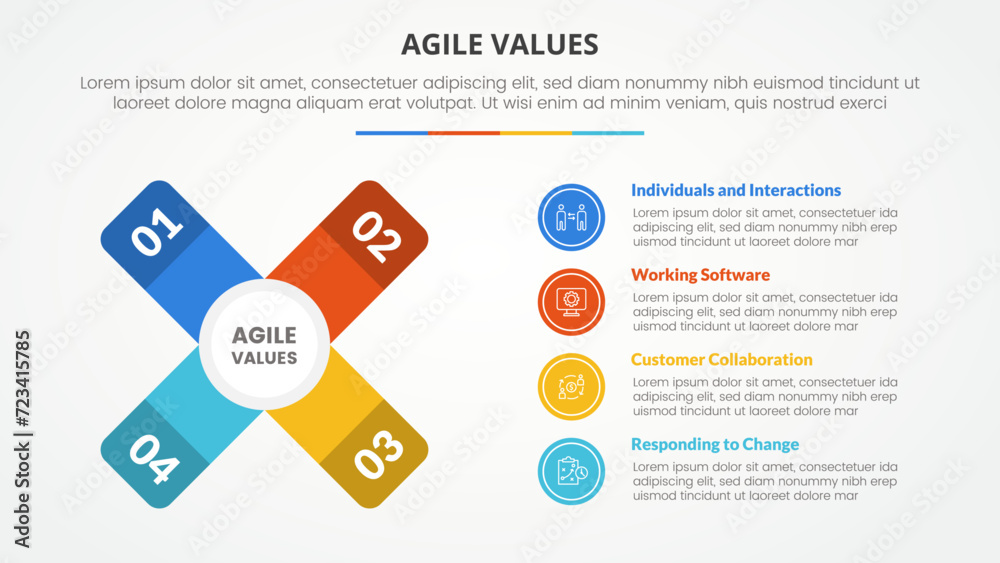 AGILE VALUES

Lorem ipsum dolor sit amet, consectetuer adipiscing elit, sed diam nonummy nibh euismod tincidunt ut laoreet dolore magna aliquam erat volutpat. Ut wisi enim ad minim veniam, quis nostrud exerci

01

02

AGILE VALUES

04

03

Individuals and Interactions
Lorem ipsum dolor sit amet, consectetuer ida adipiscing elit, sed diam nonummy nibh erep uismod tincidunt ut laoreet dolore mar

Working Software
Lorem ipsum dolor sit amet, consectetuer ida adipiscing elit, sed diam nonummy nibh erep uismod tincidunt ut laoreet dolore mar

Customer Collaboration
Lorem ipsum dolor sit amet, consectetuer ida adipiscing elit, sed diam nonummy nibh erep uismod tincidunt ut laoreet dolore mar

Responding to Change
Lorem ipsum dolor sit amet, consectetuer ida adipiscing elit, sed diam nonummy nibh erep uismod tincidunt ut laoreet dolore mar

Adobe Stock | #723415785